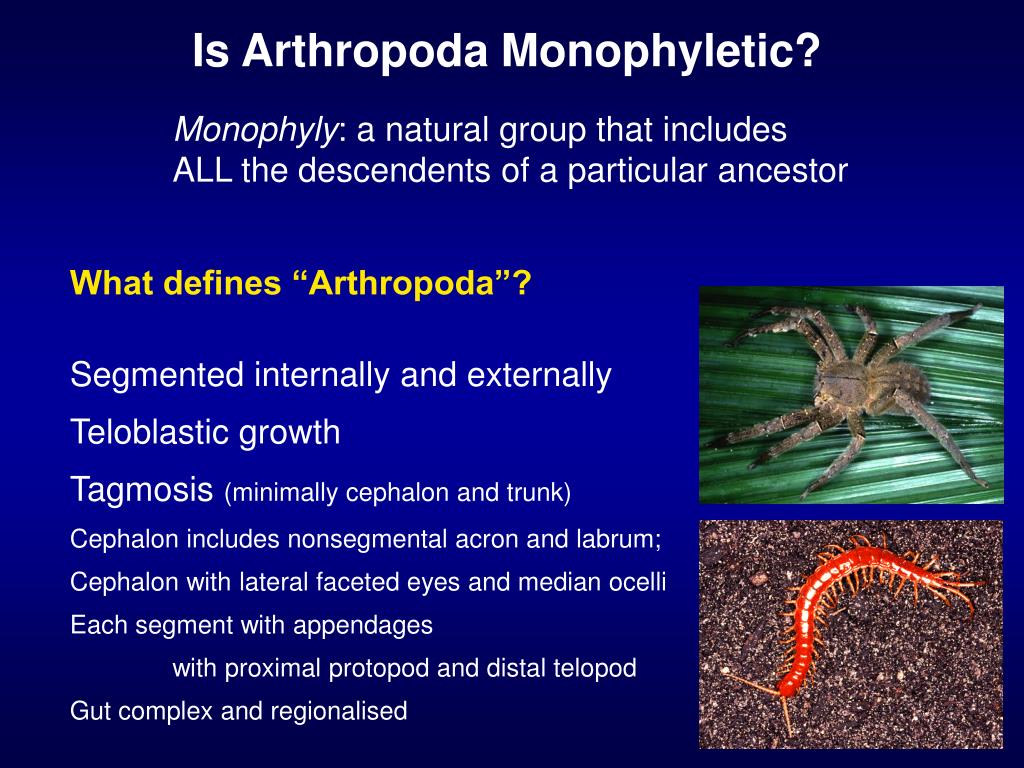 Is Arthropoda Monophyletic?

Monophyly: a natural group that includes ALL the descendents of a particular ancestor

What defines “Arthropoda”?

Segmented internally and externally

Teloblastic growth

Tagmosis (minimally cephalon and trunk)

Cephalon includes nonsegmental acron and labrum;

Cephalon with lateral faceted eyes and median ocelli

Each segment with appendages

with proximal protopod and distal telopod

Gut complex and regionalised